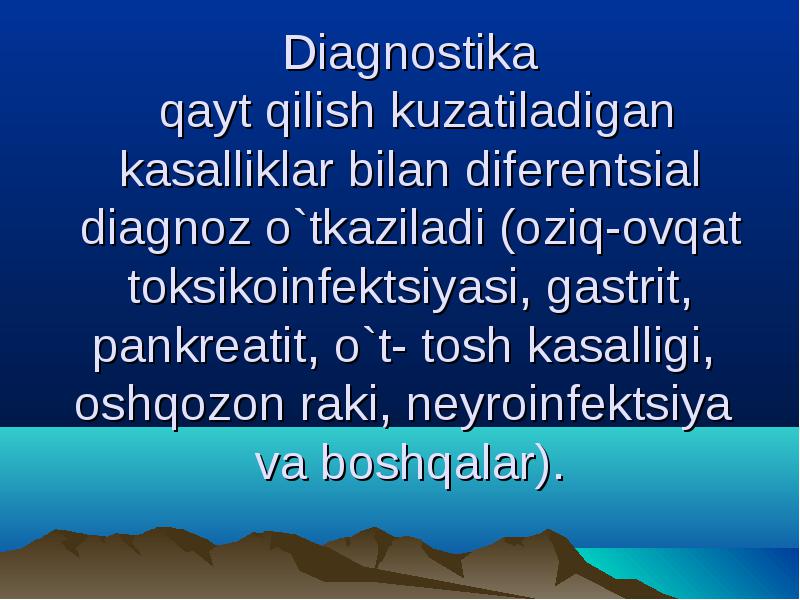 Diagnostika
qayt qilish kuzatiladigan kasalliklar bilan diferentsial diagnoz o`tkaziladi (oziq-ovqat toksikoinfektsiyasi, gastrit, pankreatit, o`t- tosh kasalligi, oshqozon raki, neyroinfektsiya va boshqalar).